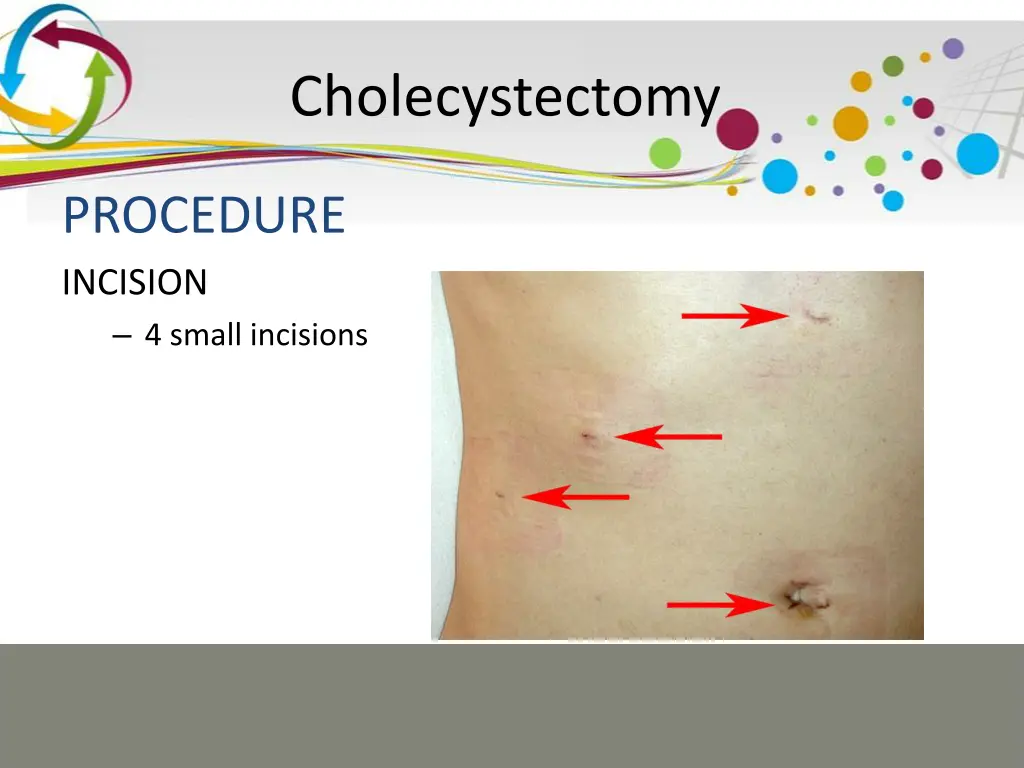 Cholecystectomy

PROCEDURE

INCISION

– 4 small incisions